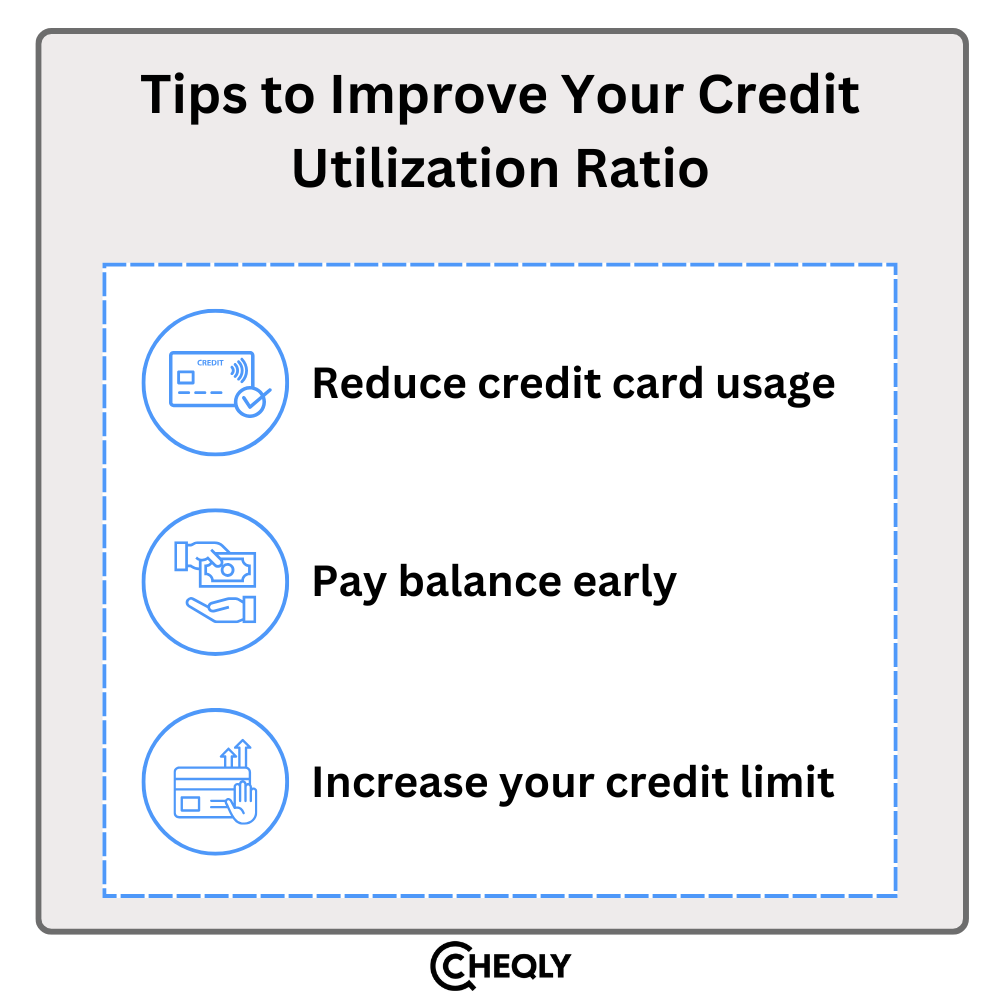 Tips to Improve Your Credit Utilization Ratio

CREDIT

Reduce credit card usage

Pay balance early

Increase your credit limit

CHEQLY